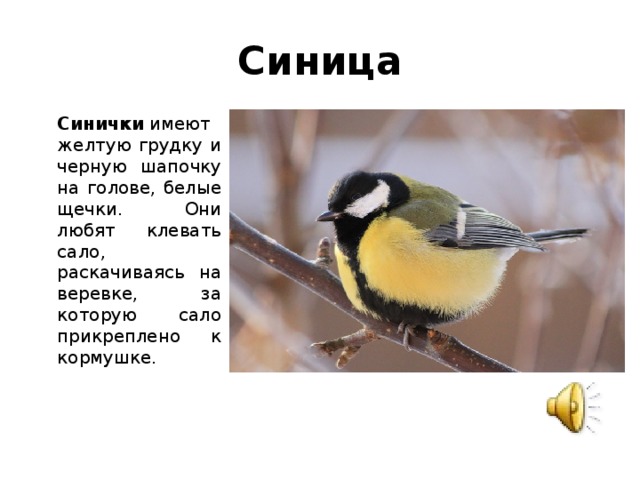 Синица

Синички имеют желтую грудку и черную шапочку на голове, белые щечки. Они любят клевать сало, раскачиваясь на веревке, за которую сало прикреплено к кормушке.